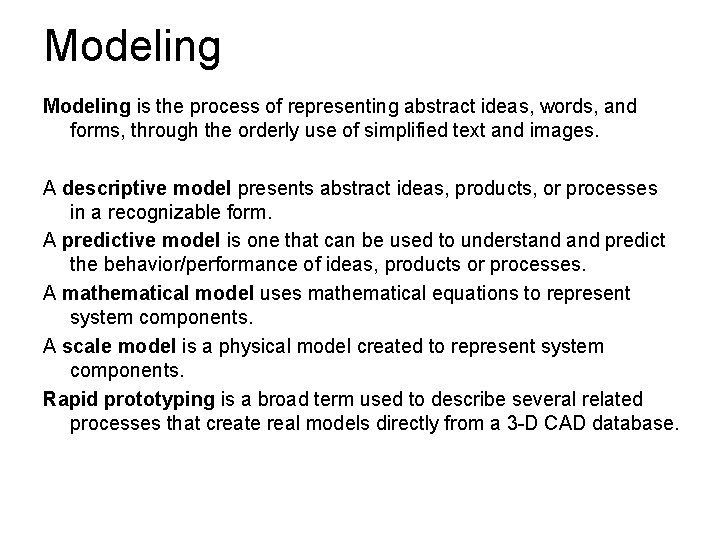 Modeling

Modeling is the process of representing abstract ideas, words, and forms, through the orderly use of simplified text and images.

A descriptive model presents abstract ideas, products, or processes in a recognizable form.

A predictive model is one that can be used to understand and predict the behavior/performance of ideas, products or processes.

A mathematical model uses mathematical equations to represent system components.

A scale model is a physical model created to represent system components.

Rapid prototyping is a broad term used to describe several related processes that create real models directly from a 3-D CAD database.